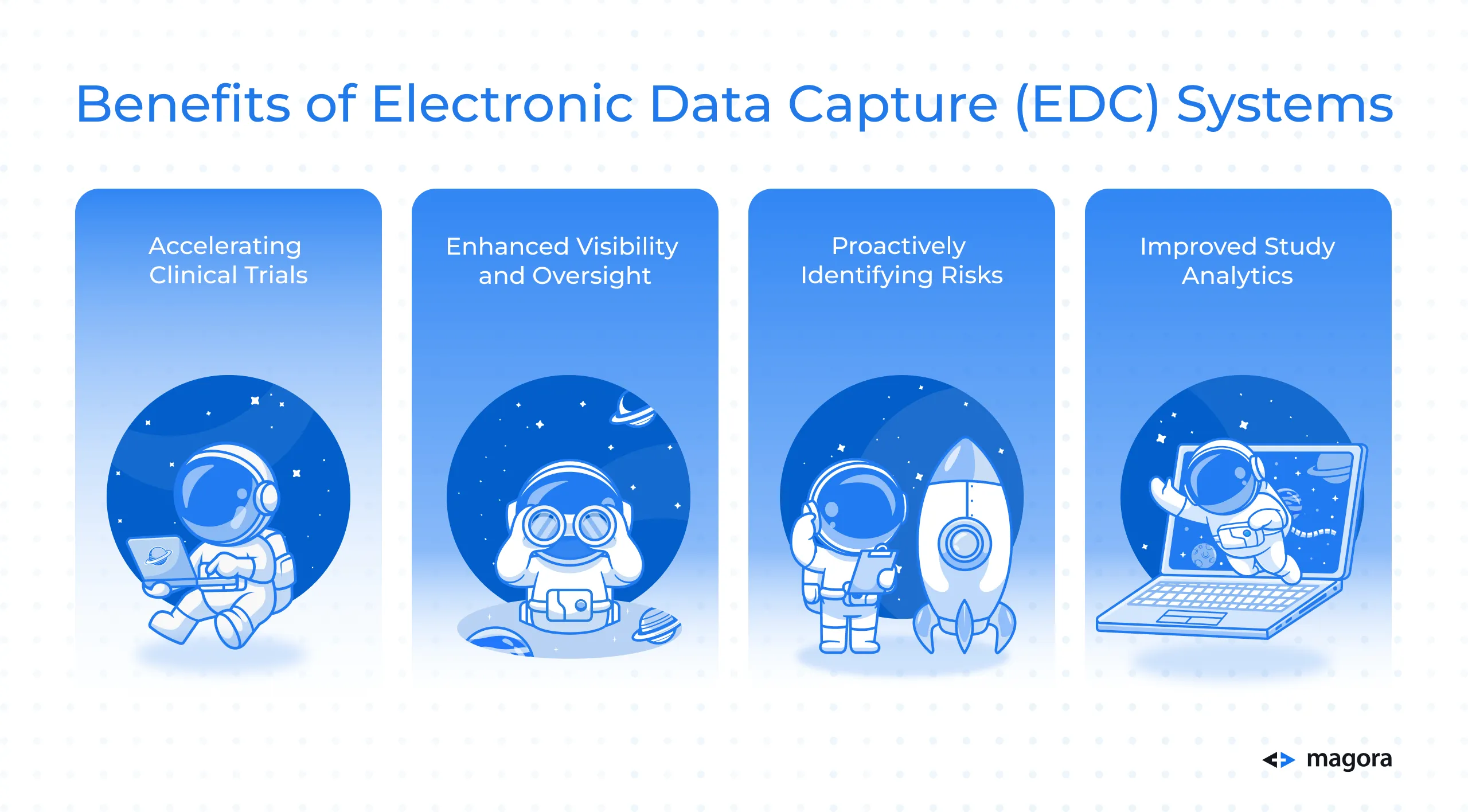 Benefits of Electronic Data Capture (EDC) Systems

Accelerating Clinical Trials

Enhanced Visibility and Oversight

Proactively Identifying Risks

Improved Study Analytics

magora